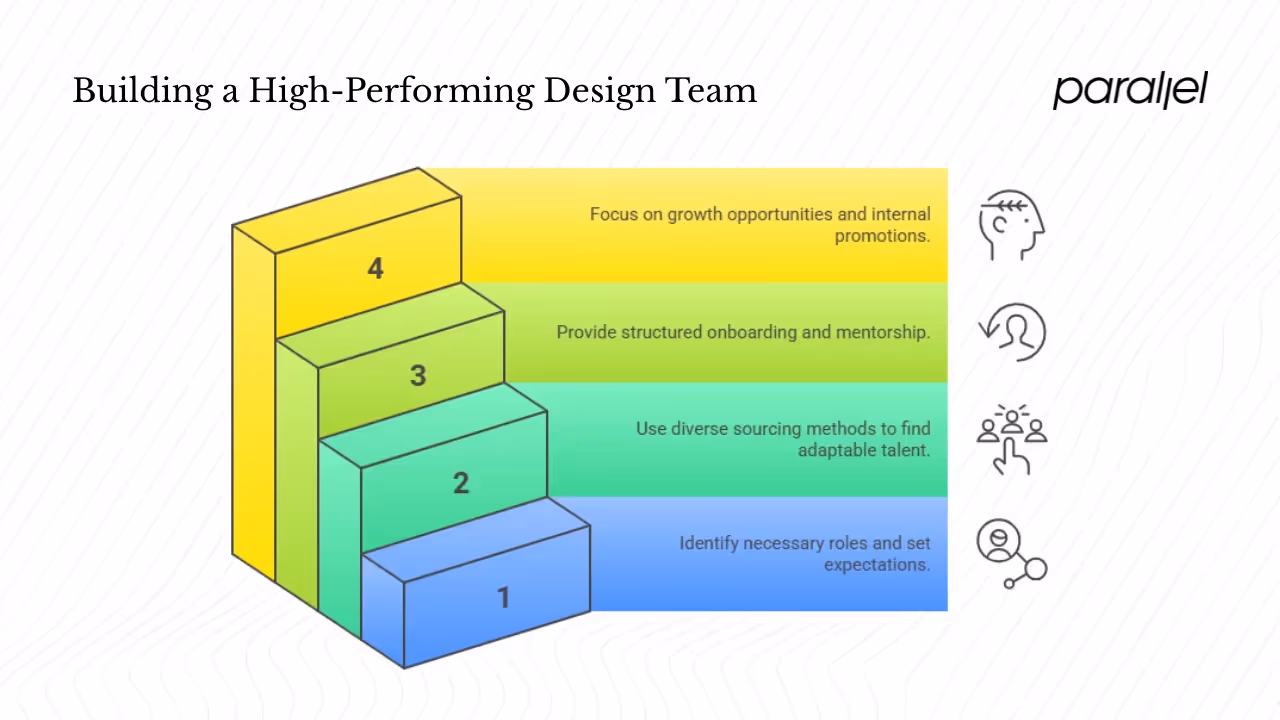 Building a High-Performing Design Team

parallel

4

Focus on growth opportunities and internal promotions.

3

Provide structured onboarding and mentorship.

2

Use diverse sourcing methods to find adaptable talent.

1

Identify necessary roles and set expectations.